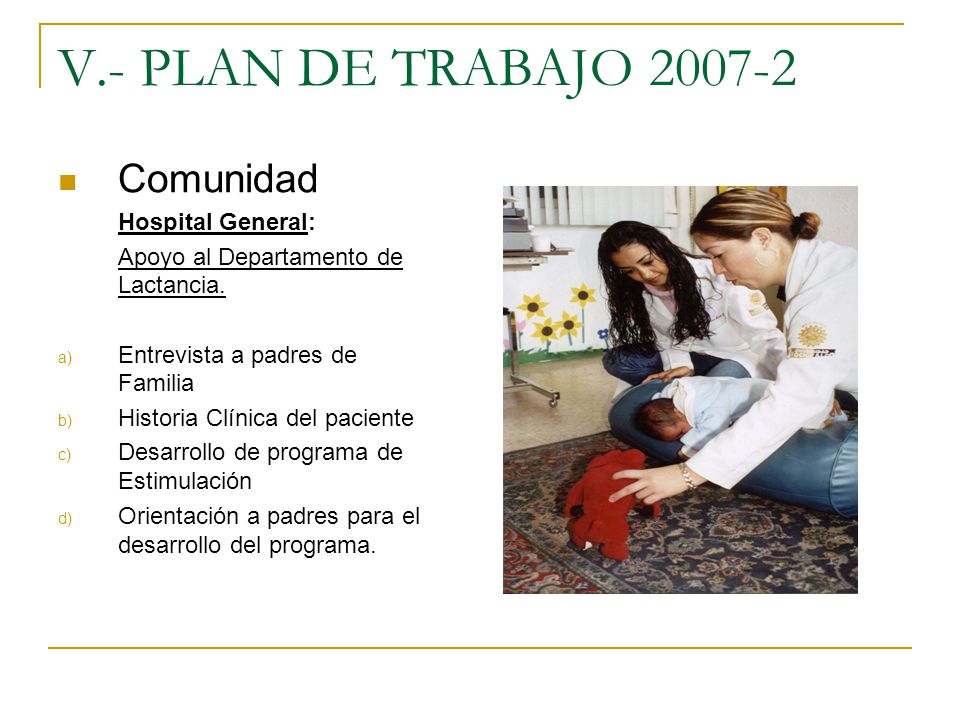 V.- PLAN DE TRABAJO 2007-2

Comunidad

Hospital General:

Apoyo al Departamento de Lactancia.

a) Entrevista a padres de Familia
b) Historia Clínica del paciente
c) Desarrollo de programa de Estimulación
d) Orientación a padres para el desarrollo del programa.